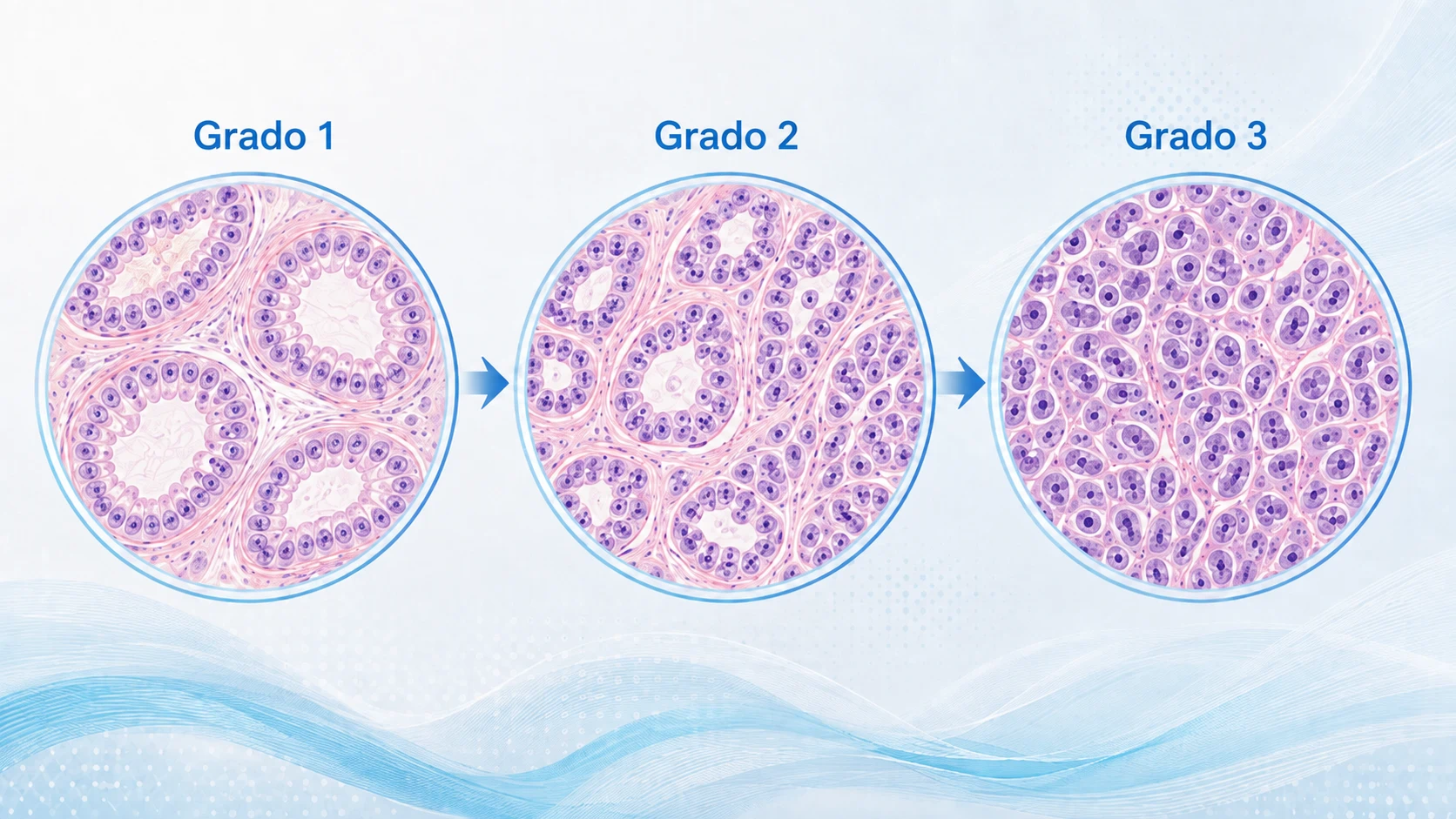 Grado 1

Grado 2

Grado 3